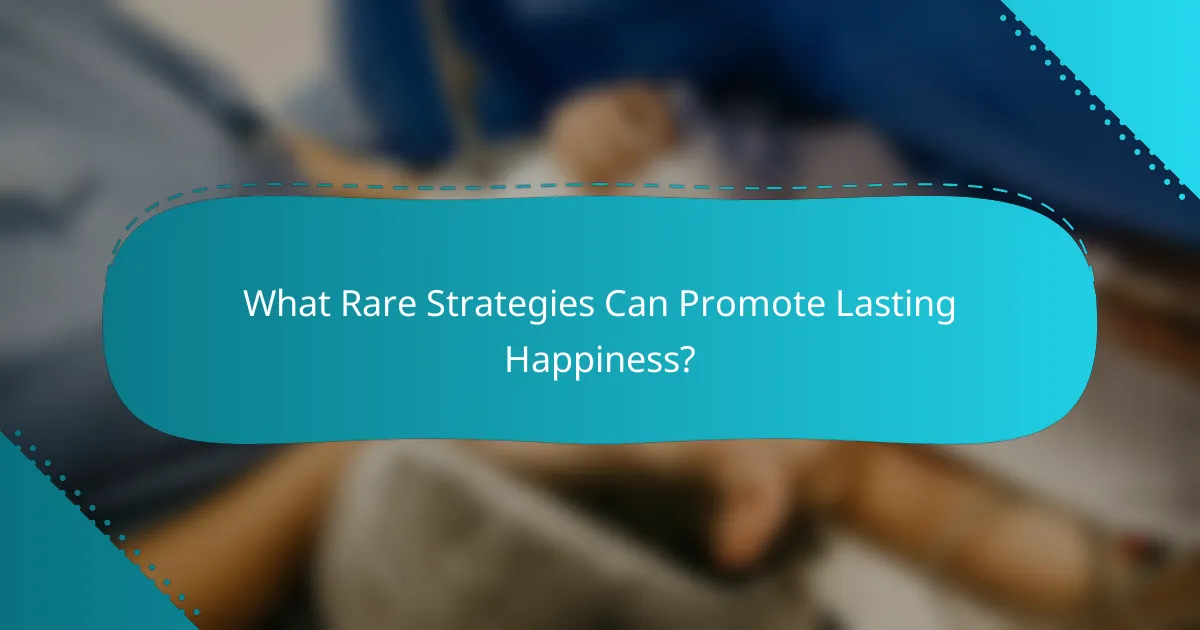 What Rare Strategies Can Promote Lasting Happiness?